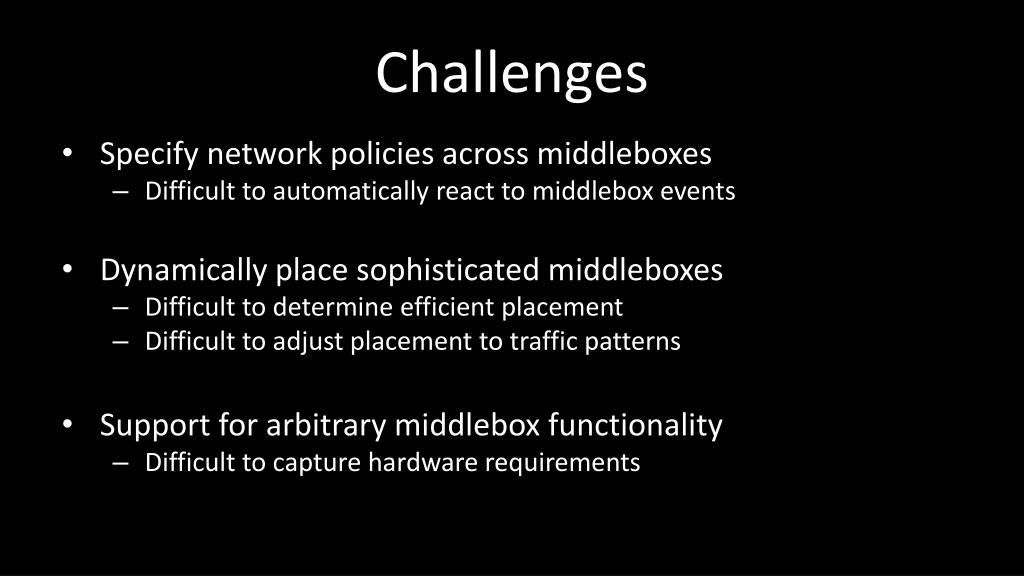 Challenges

• Specify network policies across middleboxes
– Difficult to automatically react to middlebox events

• Dynamically place sophisticated middleboxes
– Difficult to determine efficient placement
– Difficult to adjust placement to traffic patterns

• Support for arbitrary middlebox functionality
– Difficult to capture hardware requirements